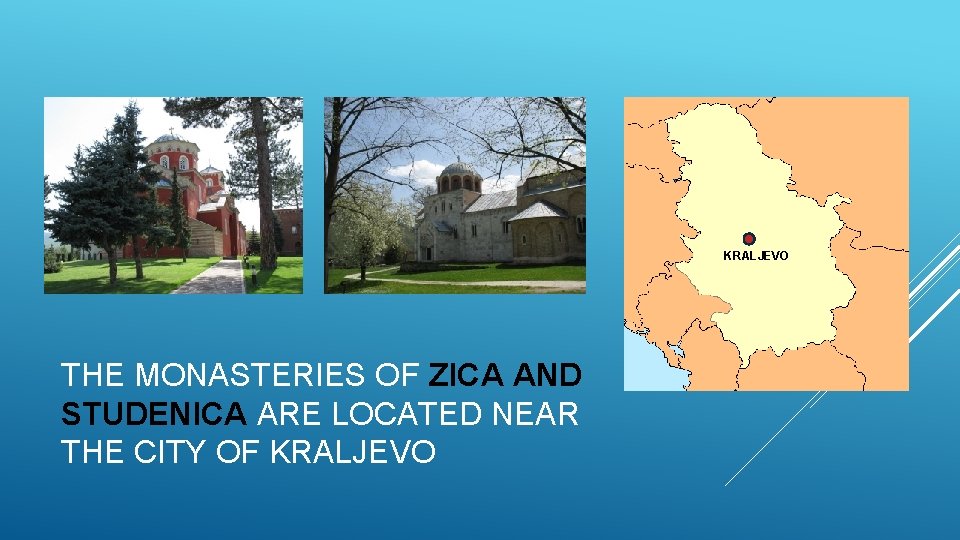 KRALJEVO

THE MONASTERIES OF ZICA AND STUDENICA ARE LOCATED NEAR THE CITY OF KRALJEVO